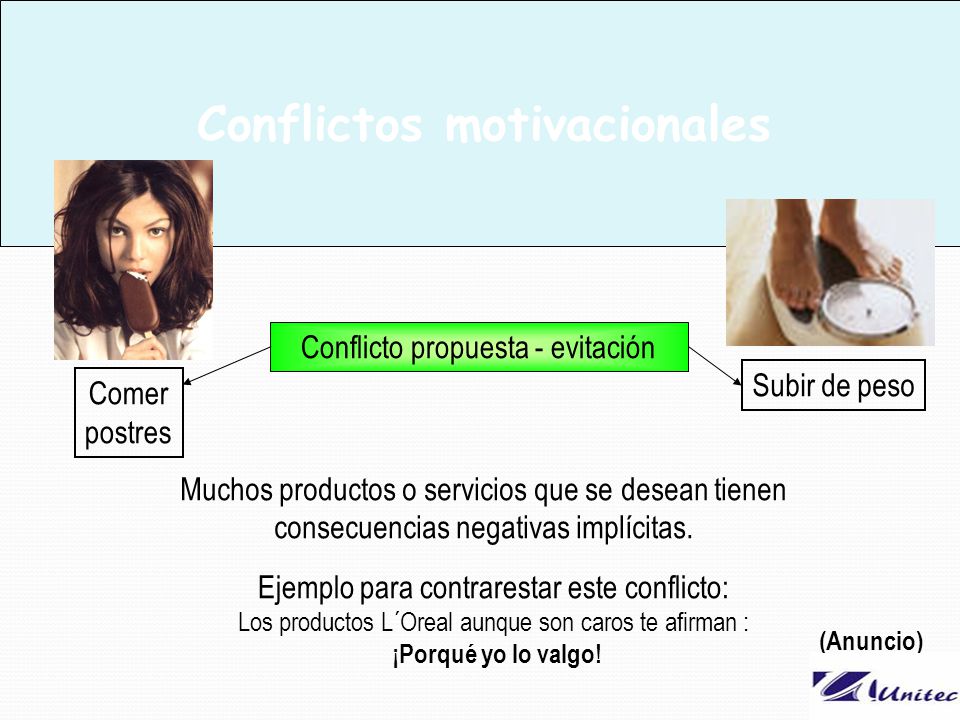 Conflictos motivacionales

Conflicto propuesta - evitación

Comer postres

Subir de peso

Muchos productos o servicios que se desean tienen consecuencias negativas implícitas.

Ejemplo para contrarestar este conflicto:
Los productos L´Oreal aunque son caros te afirman :
¡Porqué yo lo valgo!

(Anuncio)

Unitec